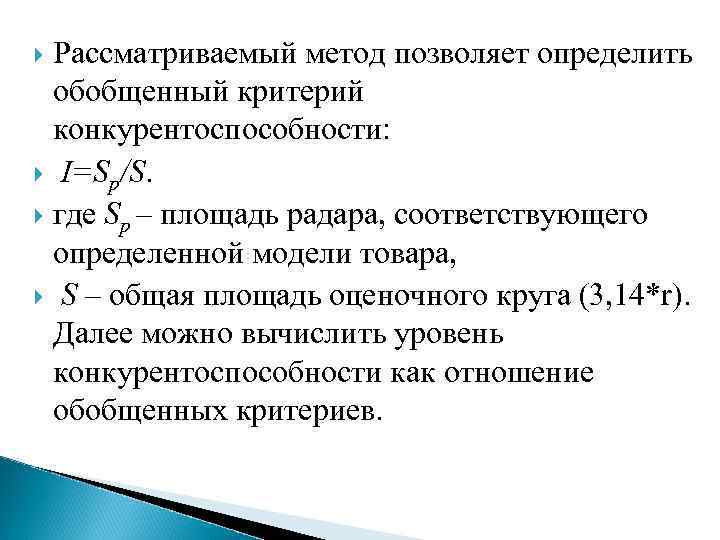 Рассматриваемый метод позволяет определить обобщенный критерий конкурентоспособности:

$I=S_p/S$.

где $S_p$ – площадь радара, соответствующего определенной модели товара,

$S$ – общая площадь оценочного круга (3,14*r). Далее можно вычислить уровень конкурентоспособности как отношение обобщенных критериев.